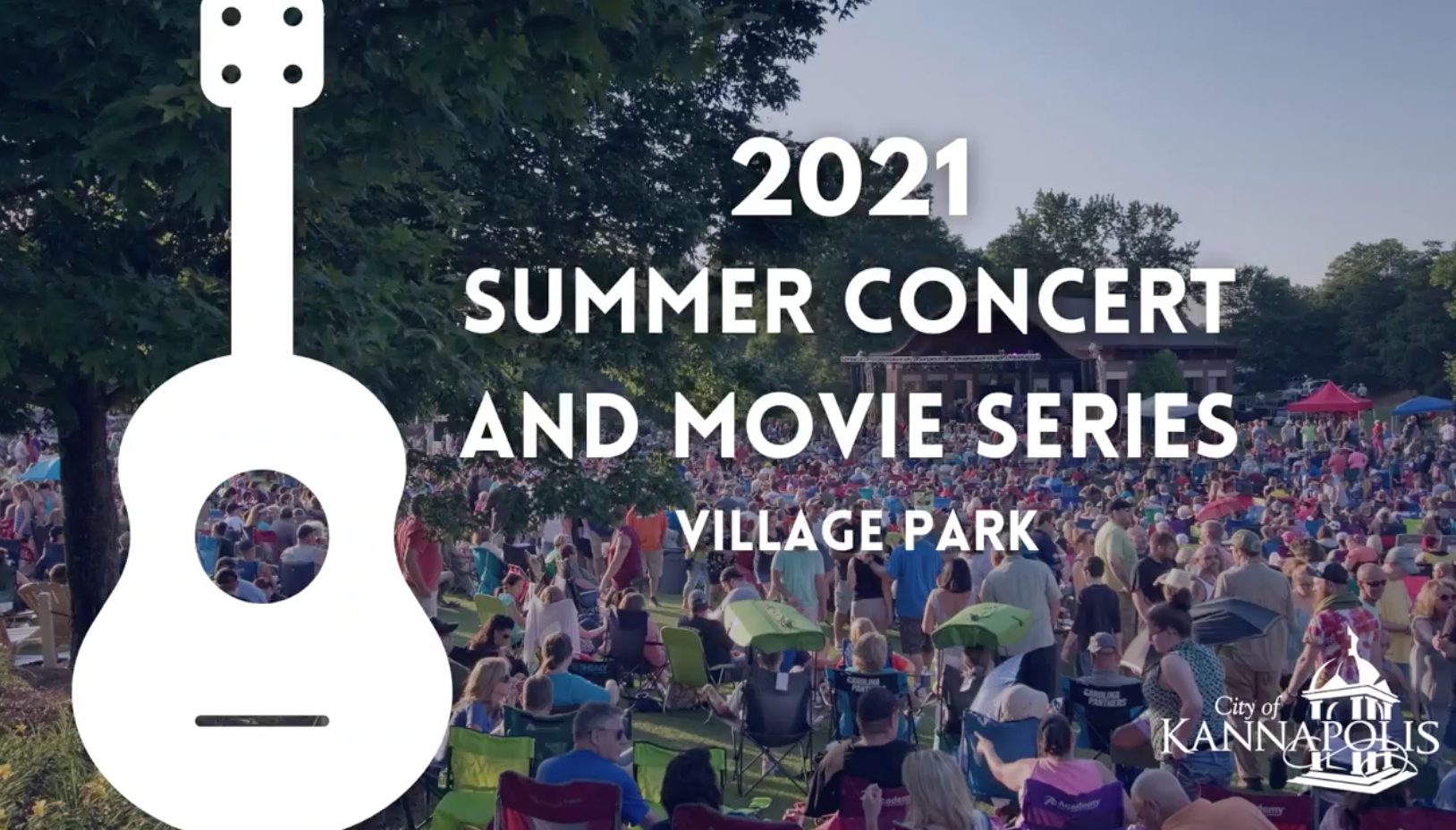 2021
SUMMER CONCERT
AND MOVIE SERIES
VILLAGE PARK

City of
KANNAPOLIS